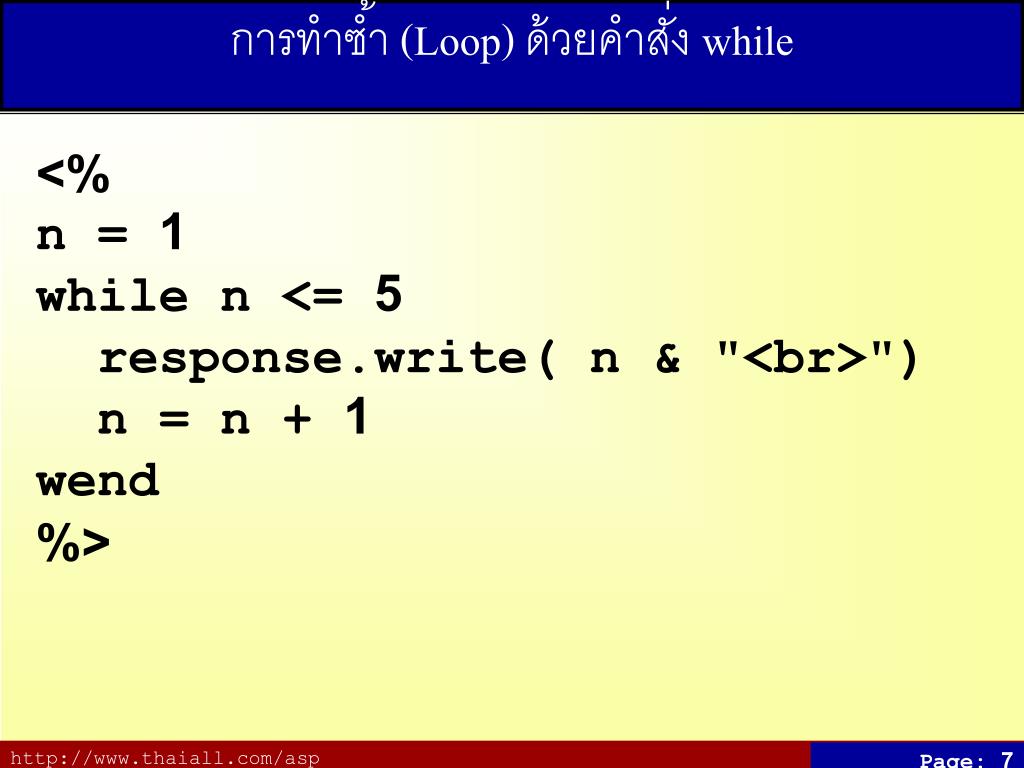 การทำซ้ำ (Loop) ด้วยคำสั่ง while

<%
n = 1
while n <= 5
response.write( n & "<br>")
n = n + 1
wend
%>

http://www.thaiall.com/asp

Page: 7